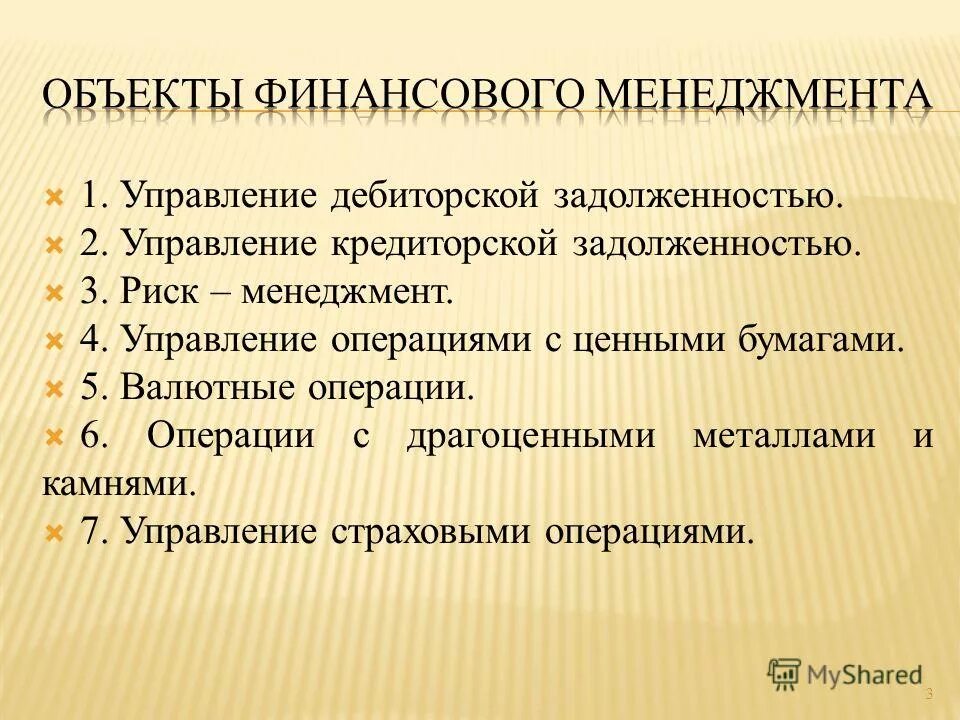 ОБЪЕКТЫ ФИНАНСОВОГО МЕНЕДЖМЕНТА

1. Управление дебиторской задолженностью.
2. Управление кредиторской задолженностью.
3. Риск – менеджмент.
4. Управление операциями с ценными бумагами.
5. Валютные операции.
6. Операции с драгоценными металлами и камнями.
7. Управление страховыми операциями.

MyShared

3